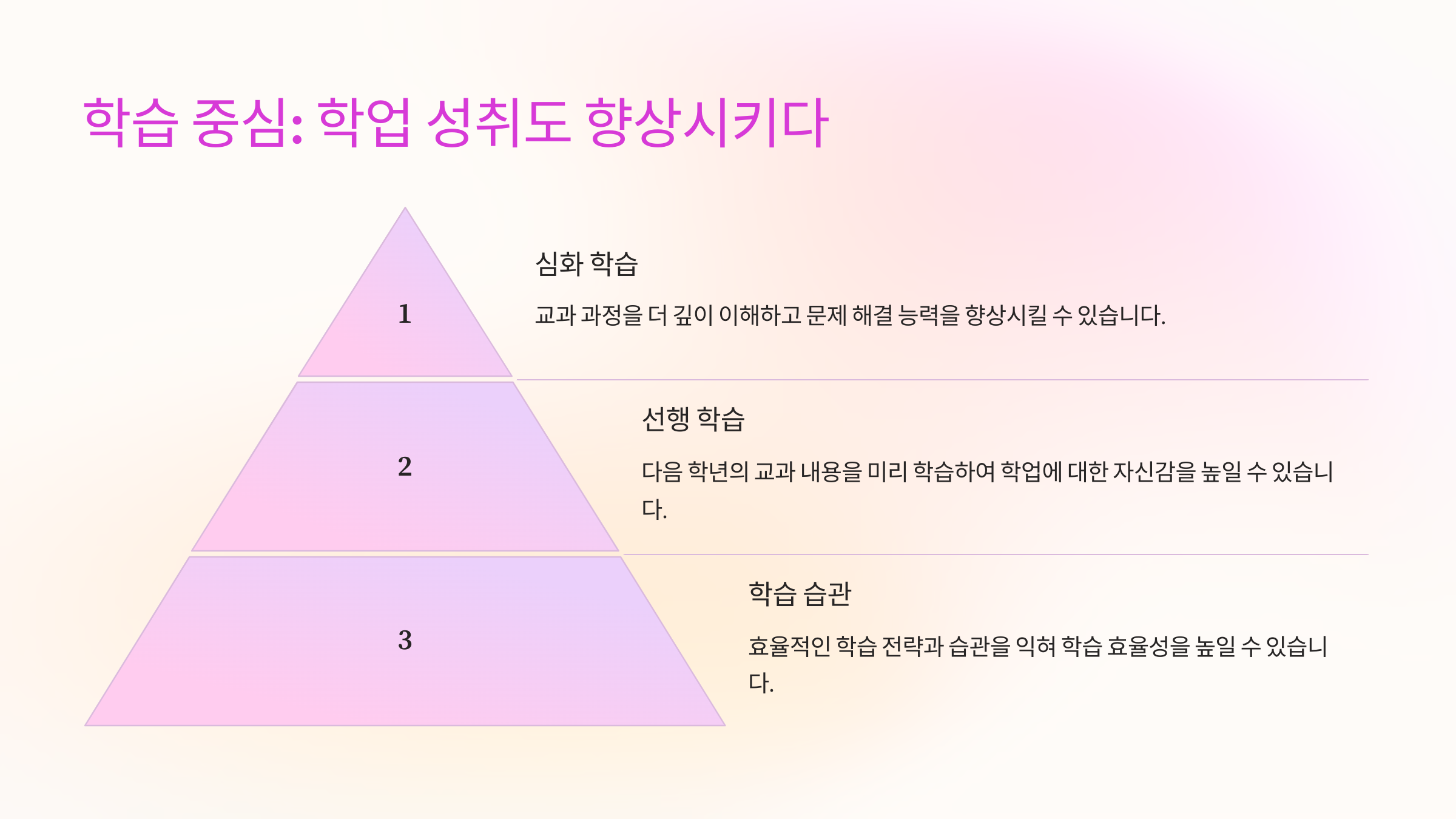 학습 중심: 학업 성취도 향상시키다

1

심화 학습

교과 과정을 더 깊이 이해하고 문제 해결 능력을 향상시킬 수 있습니다.

2

선행 학습

다음 학년의 교과 내용을 미리 학습하여 학업에 대한 자신감을 높일 수 있습니다.

3

학습 습관

효율적인 학습 전략과 습관을 익혀 학습 효율성을 높일 수 있습니다.